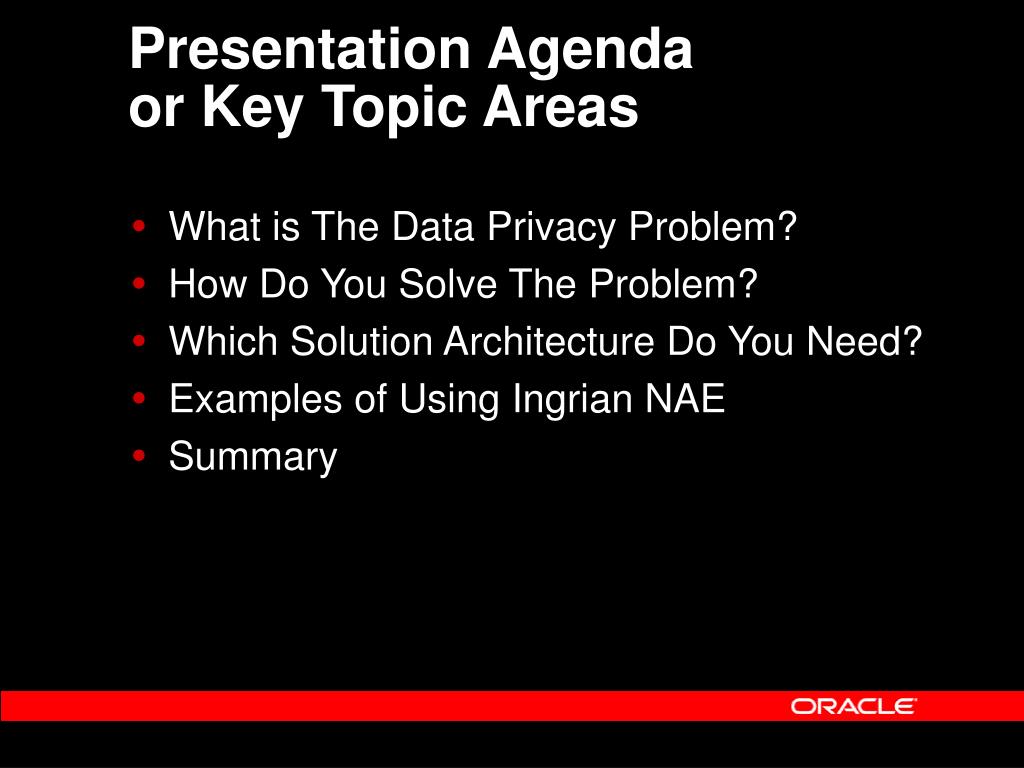 Presentation Agenda
or Key Topic Areas

• What is The Data Privacy Problem?
• How Do You Solve The Problem?
• Which Solution Architecture Do You Need?
• Examples of Using Ingrian NAE
• Summary

ORACLE